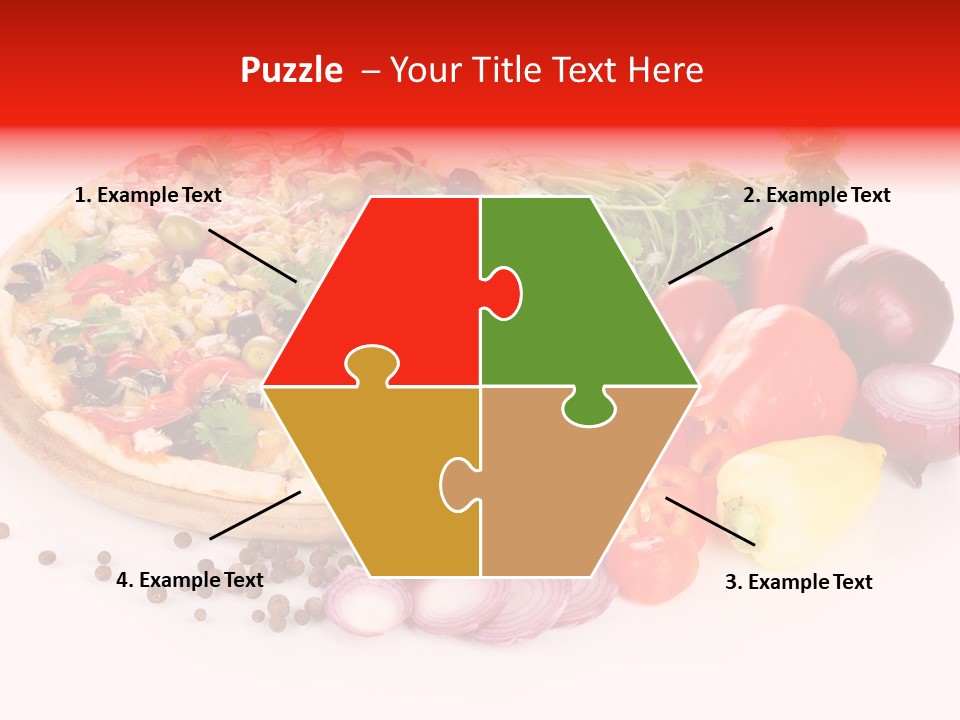 Puzzle – Your Title Text Here

1. Example Text

2. Example Text

4. Example Text

3. Example Text